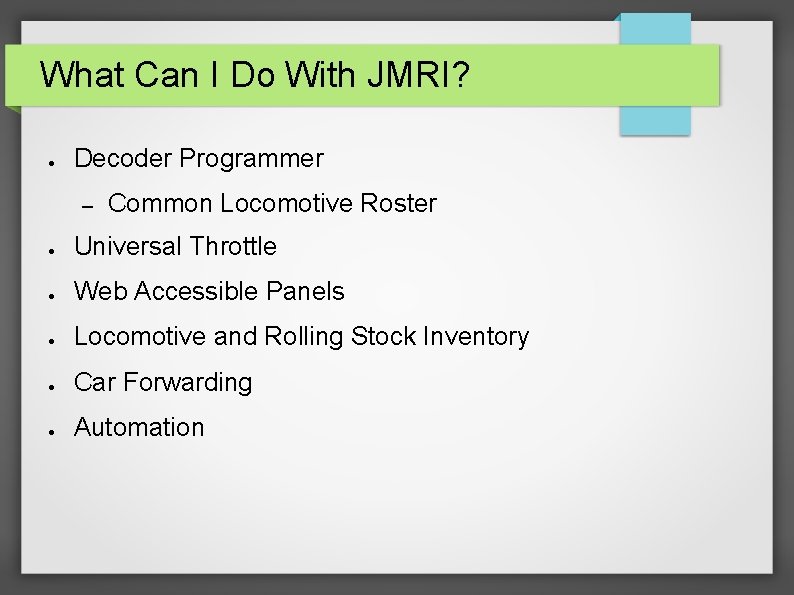 What Can I Do With JMRI?

- Decoder Programmer
  – Common Locomotive Roster
- Universal Throttle
- Web Accessible Panels
- Locomotive and Rolling Stock Inventory
- Car Forwarding
- Automation